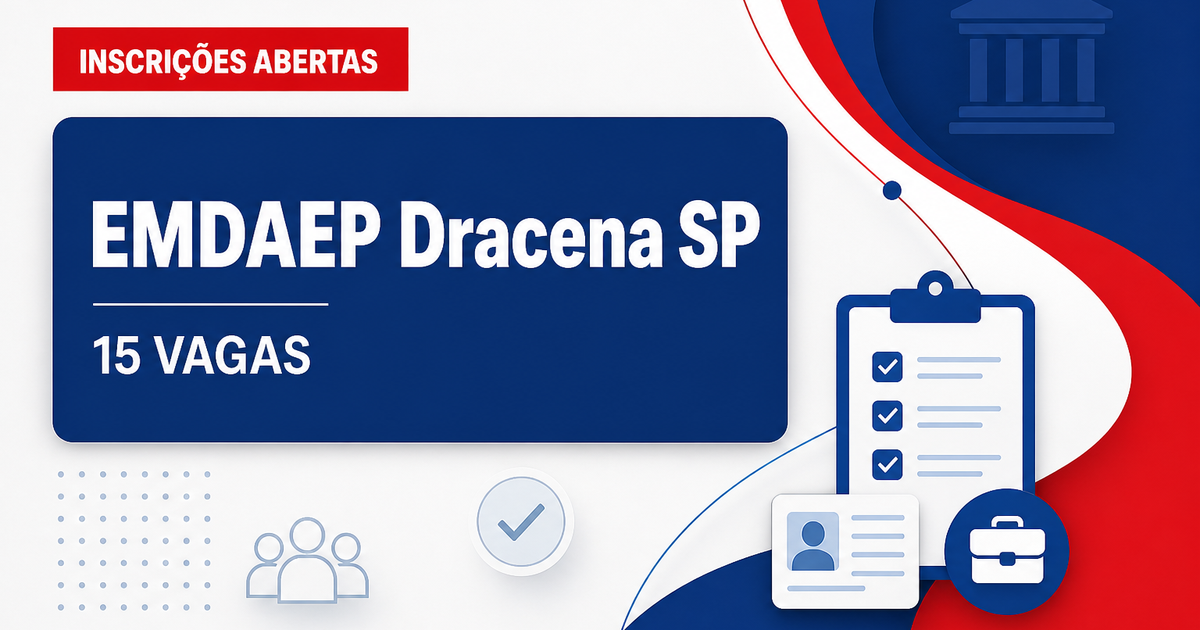 INSCRIÇÕES ABERTAS

EMDAEP Dracena SP

15 VAGAS